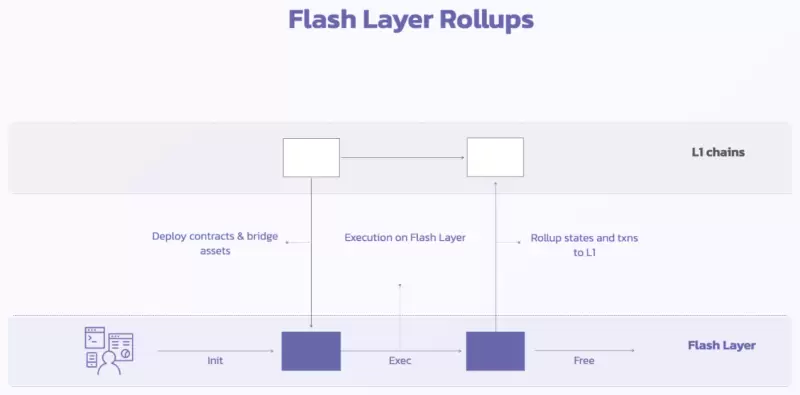 Flash Layer Rollups

L1 chains

Deploy contracts & bridge assets

Execution on Flash Layer

Rollup states and txns to L1

Init

Exec

Free

Flash Layer